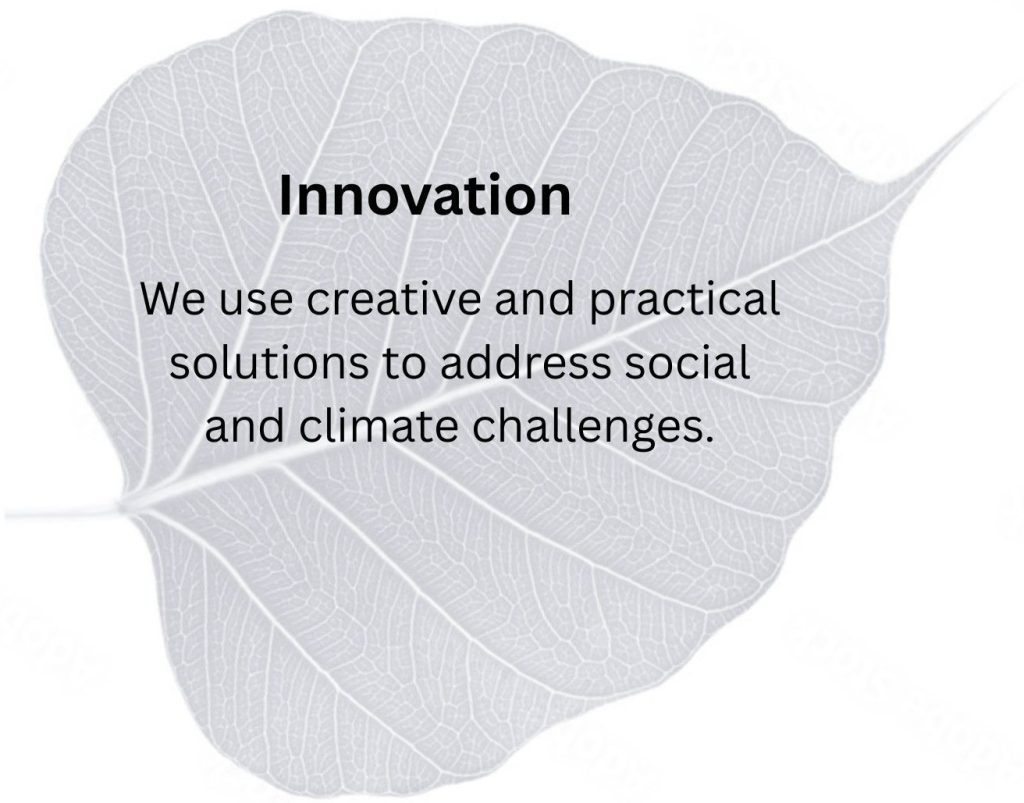 Innovation

We use creative and practical solutions to address social and climate challenges.